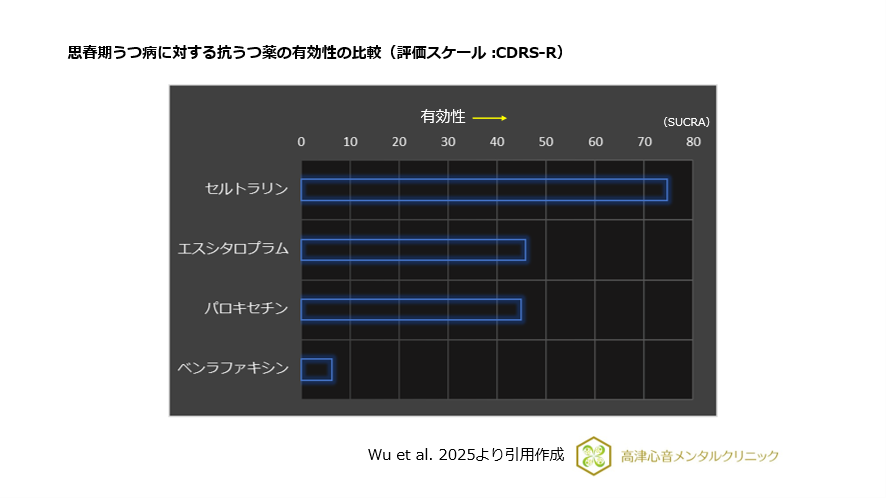 思春期うつ病に対する抗うつ薬の有効性の比較（評価スケール :CDRS-R）

有効性

(SUCRA)

0 10 20 30 40 50 60 70 80

セルトラリン

エスシタロプラム

パロキセチン

ベンラファキシン

Wu et al. 2025より引用作成

高津心音メンタルクリニック